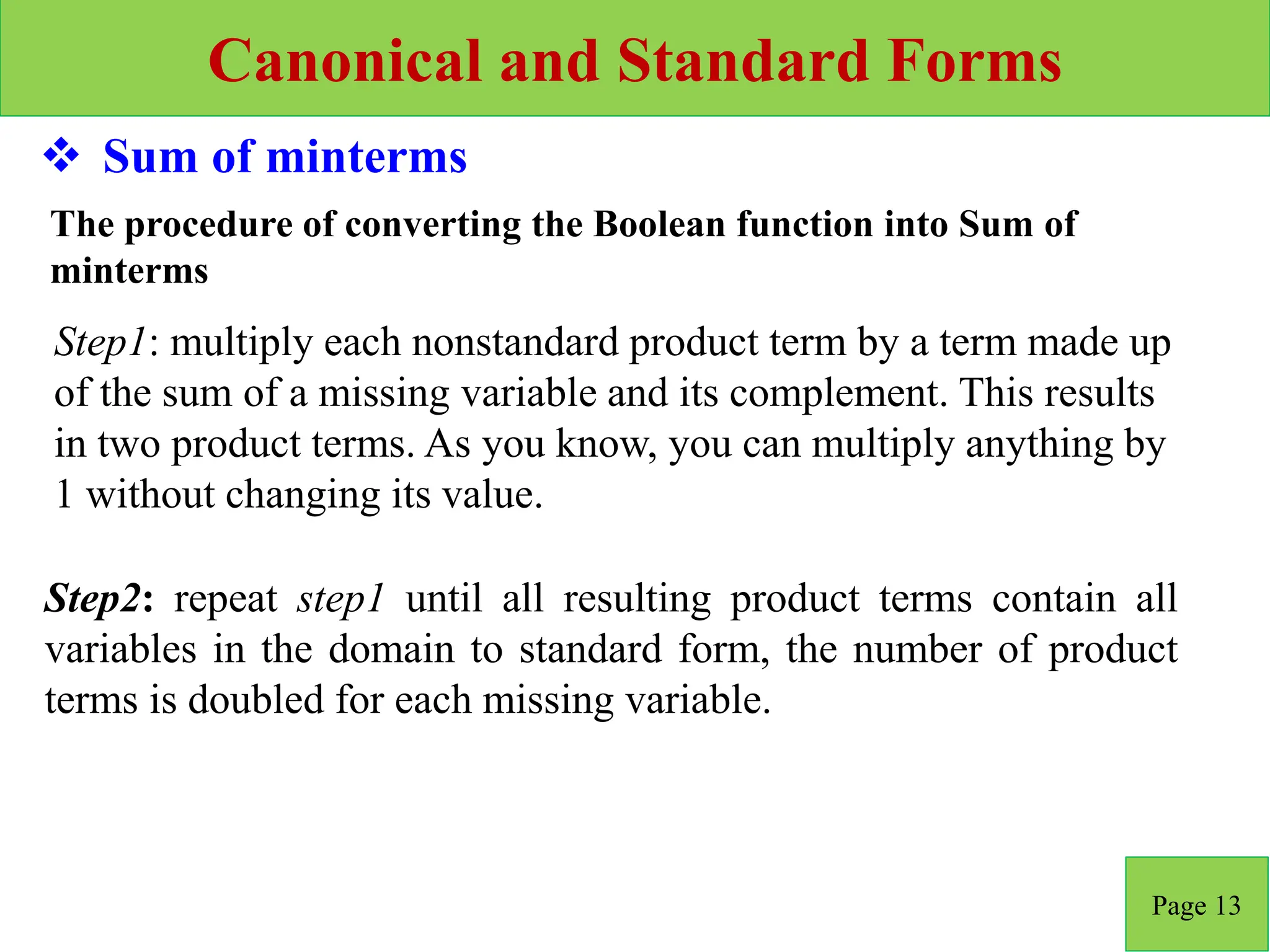 Canonical and Standard Forms

❖ Sum of minterms

The procedure of converting the Boolean function into Sum of minterms

Step1: multiply each nonstandard product term by a term made up of the sum of a missing variable and its complement. This results in two product terms. As you know, you can multiply anything by 1 without changing its value.

Step2: repeat step1 until all resulting product terms contain all variables in the domain to standard form, the number of product terms is doubled for each missing variable.

Page 13